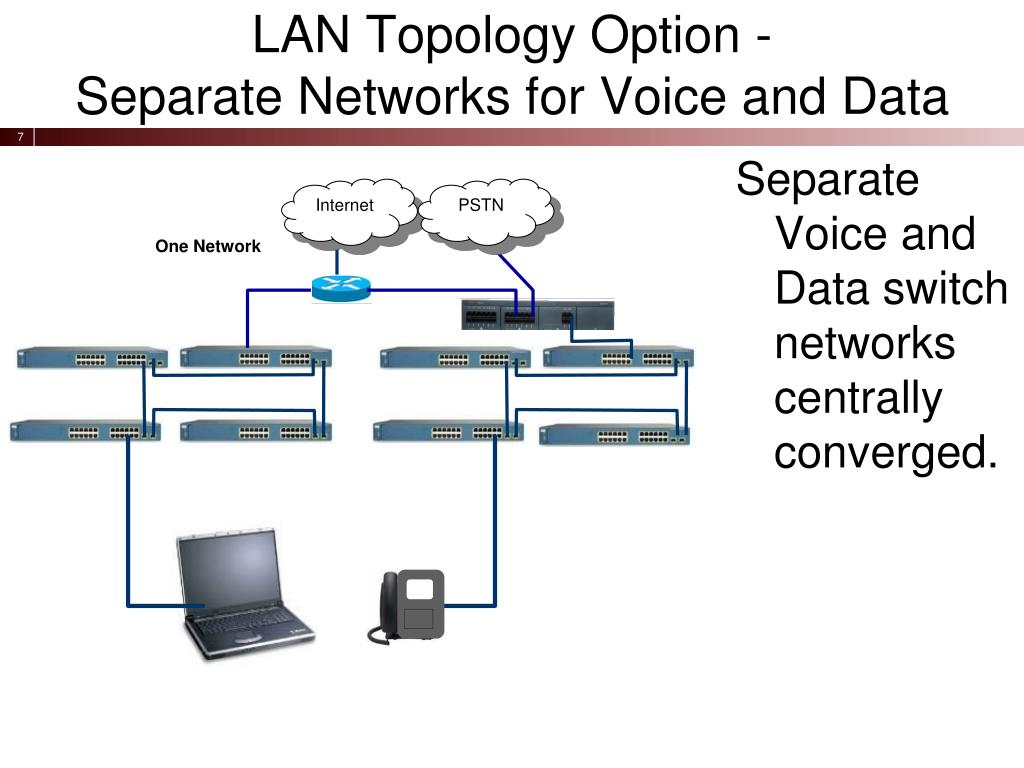 LAN Topology Option -
Separate Networks for Voice and Data

7

Internet

PSTN

One Network

Separate Voice and Data switch networks centrally converged.